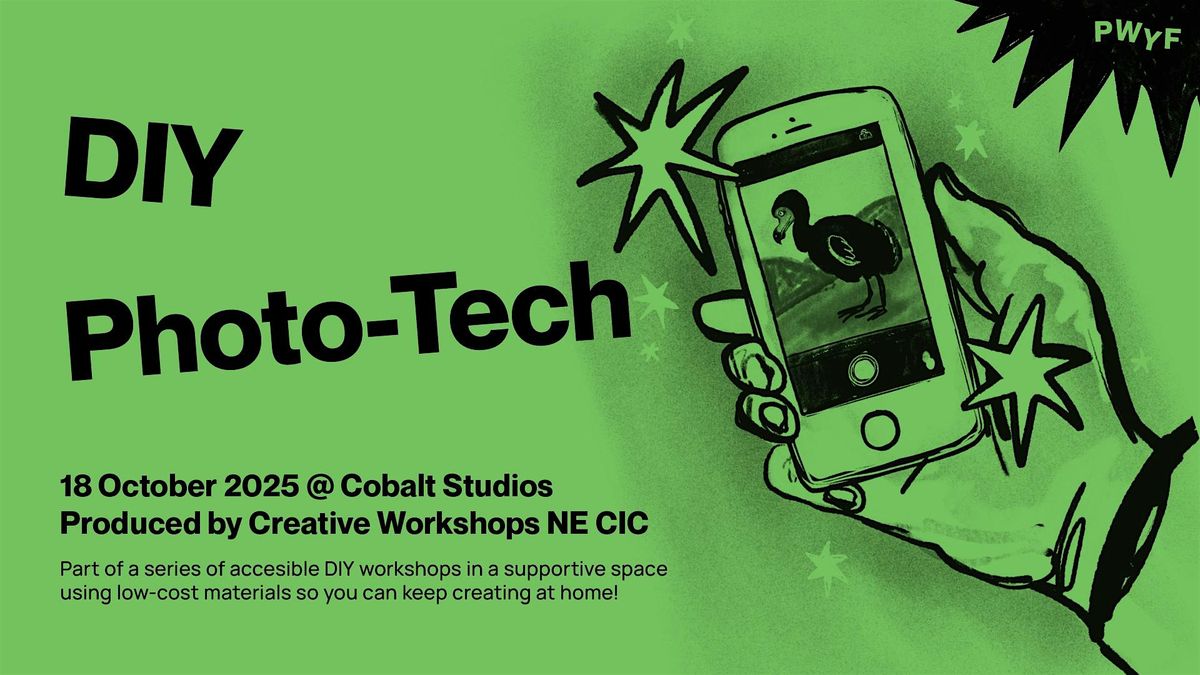 PWYF

DIY

Photo-Tech

18 October 2025 @ Cobalt Studios
Produced by Creative Workshops NE CIC

Part of a series of accesible DIY workshops in a supportive space using low-cost materials so you can keep creating at home!